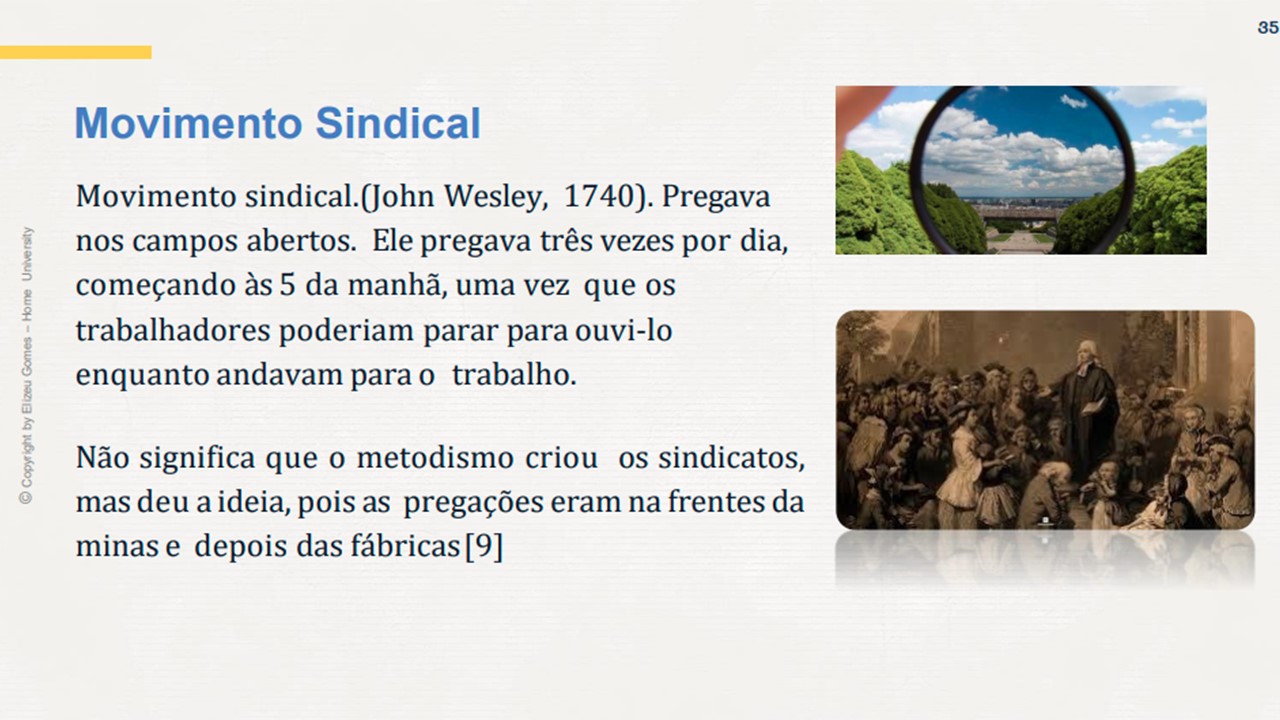 35

Movimento Sindical

Movimento sindical.(John Wesley, 1740). Pregava nos campos abertos. Ele pregava três vezes por dia, começando às 5 da manhã, uma vez que os trabalhadores poderiam parar para ouvi-lo enquanto andavam para o trabalho.

Não significa que o metodismo criou os sindicatos, mas deu a ideia, pois as pregações eram na frentes da minas e depois das fábricas[9]

© Copyright by Elizeu Gomes – Home University